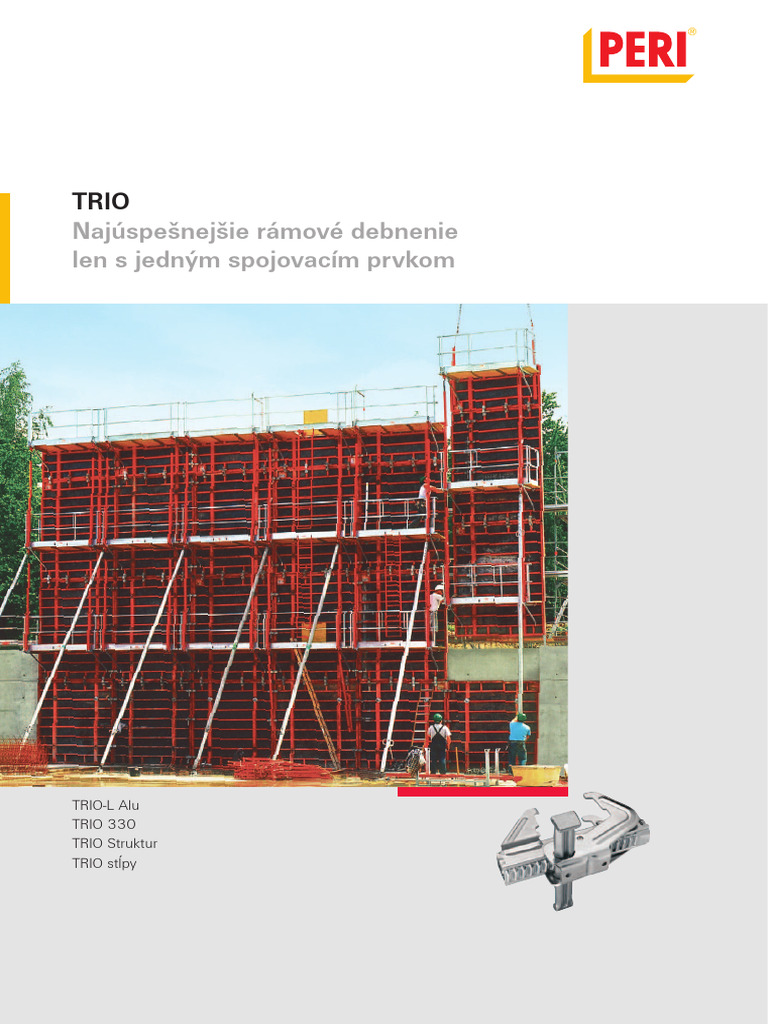 PERI®

TRIO
Najúspešnejšie rámové debnenie len s jedným spojovacím prvkom

TRIO-L Alu
TRIO 330
TRIO Struktur
TRIO stĺpy